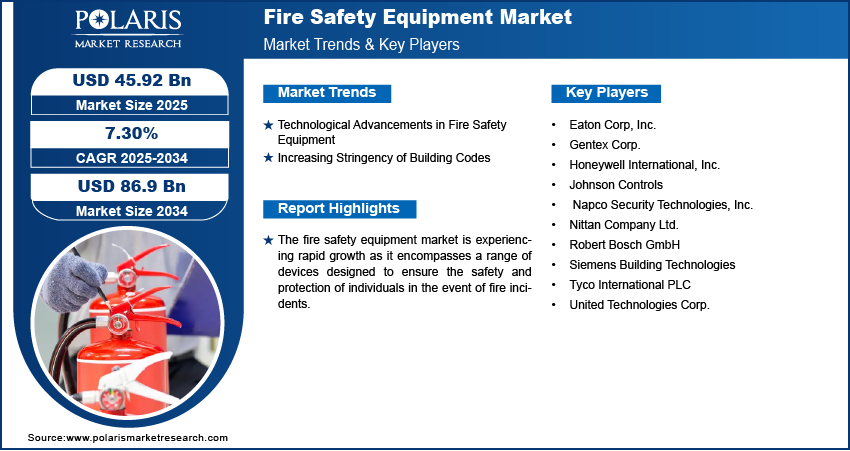 POLARIS
MARKET RESEARCH

Fire Safety Equipment Market
Market Trends & Key Players

USD 45.92 Bn
Market Size 2025

7.30%
CAGR 2025-2034

USD 86.9 Bn
Market Size 2034

Market Trends

★ Technological Advancements in Fire Safety Equipment
★ Increasing Stringency of Building Codes

Report Highlights

★ The fire safety equipment market is experiencing rapid growth as it encompasses a range of devices designed to ensure the safety and protection of individuals in the event of fire incidents.

Key Players

• Eaton Corp, Inc.
• Gentex Corp.
• Honeywell International, Inc.
• Johnson Controls
• Napco Security Technologies, Inc.
• Nittan Company Ltd.
• Robert Bosch GmbH
• Siemens Building Technologies
• Tyco International PLC
• United Technologies Corp.

Source:www.polarismarketresearch.com